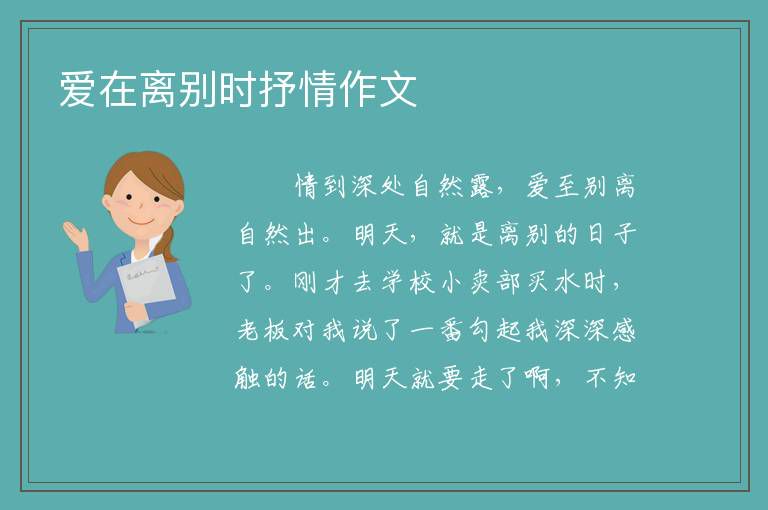 爱在离别时抒情作文

情到深处自然露，爱至别离自然出。明天，就是离别的日子了。刚才去学校小卖部买水时，老板对我说了一番勾起我深深感触的话。明天就要走了啊，不知